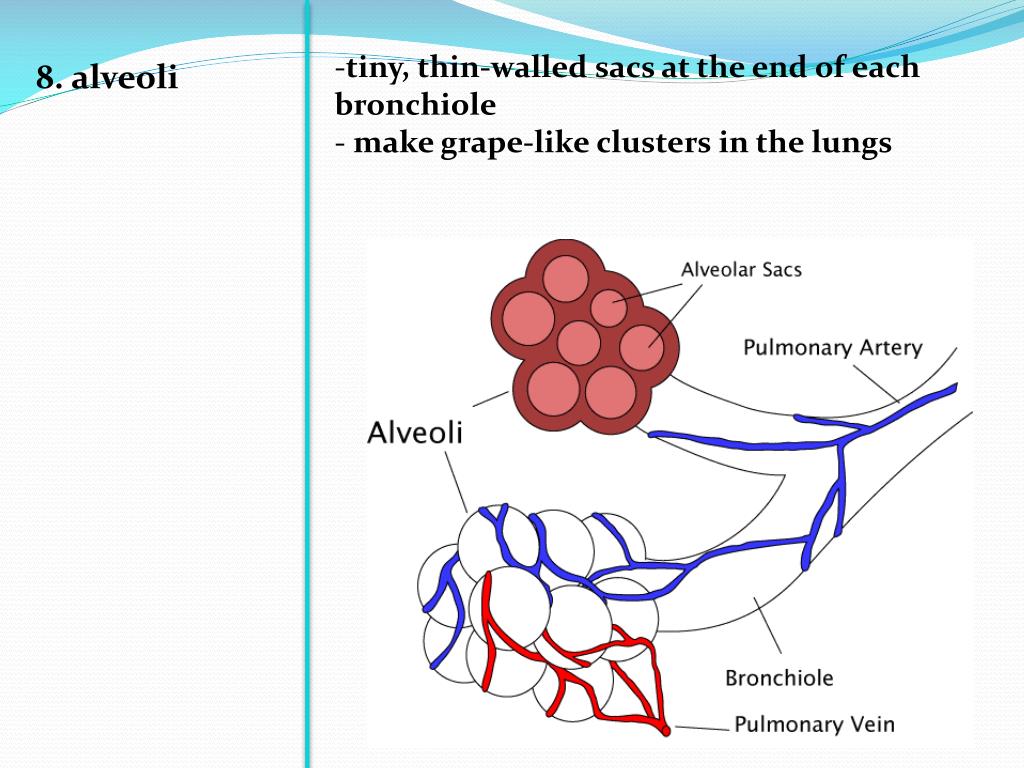 8. alveoli

-tiny, thin-walled sacs at the end of each bronchiole
- make grape-like clusters in the lungs

Alveolar Sacs

Pulmonary Artery

Alveoli

Bronchiole

Pulmonary Vein